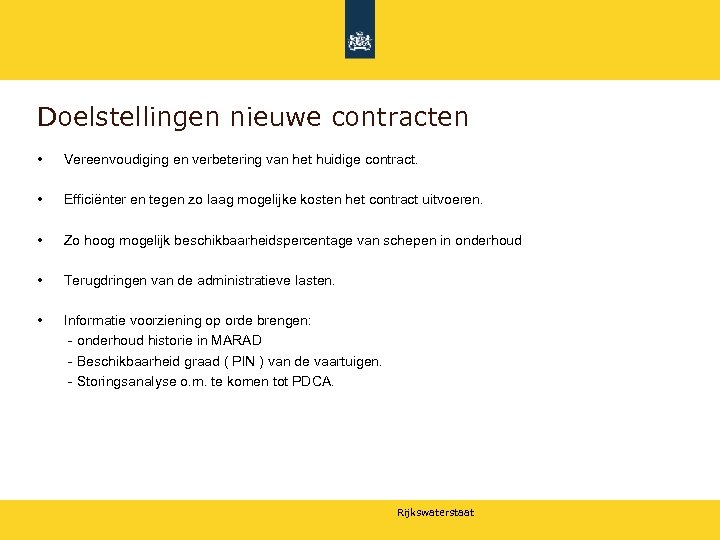 Doelstellingen nieuwe contracten

• Vereenvoudiging en verbetering van het huidige contract.

• Efficiënter en tegen zo laag mogelijke kosten het contract uitvoeren.

• Zo hoog mogelijk beschikbaarheidspercentage van schepen in onderhoud

• Terugdringen van de administratieve lasten.

• Informatie voorziening op orde brengen:
- onderhoud historie in MARAD
- Beschikbaarheid graad ( PIN ) van de vaartuigen.
- Storingsanalyse o.m. te komen tot PDCA.

Rijkswaterstaat